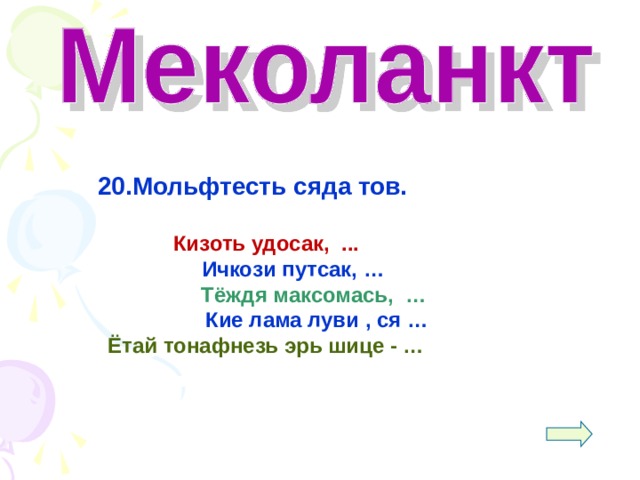 Меколанкт

20.Мольфтесть сяда тов.

Кизоть удосак, ...
Ичкози путсак, …
Тёждя максомась, …
Кие лама луви , ся …
Ётай тонафнезь эрь шице - …